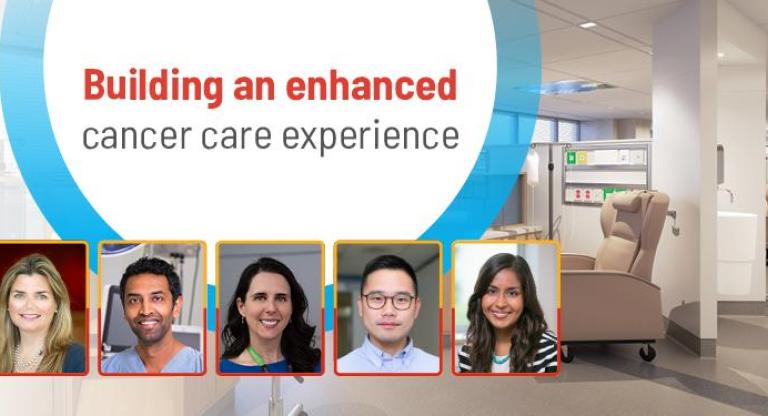 Building an enhanced
cancer care experience